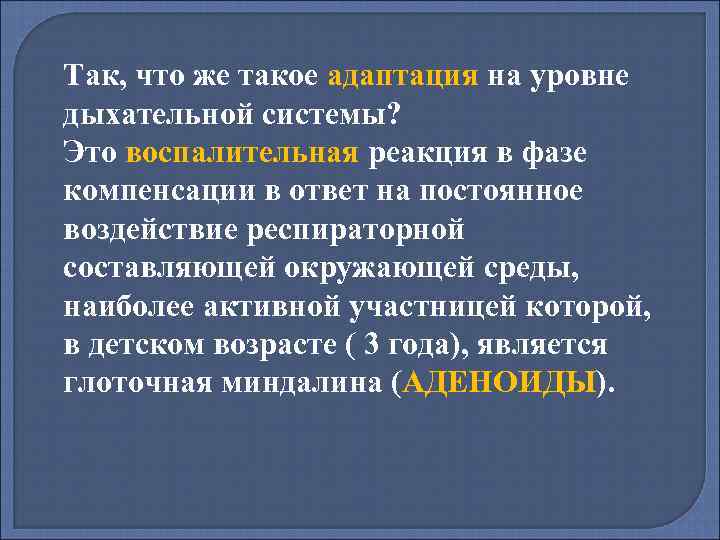 Так, что же такое адаптация на уровне дыхательной системы?
Это воспалительная реакция в фазе компенсации в ответ на постоянное воздействие респираторной составляющей окружающей среды, наиболее активной участницей которой, в детском возрасте ( 3 года), является глоточная миндалина (АДЕНОИДЫ).